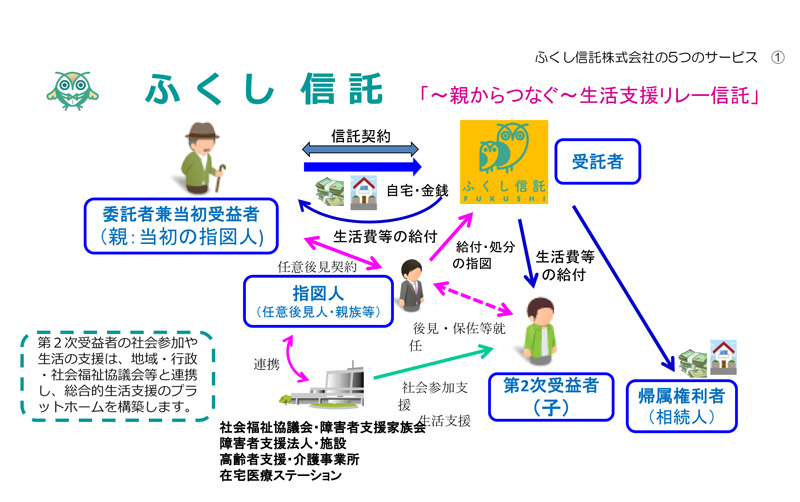 ふくし信託株式会社の5つのサービス ①

ふくし 信託

「～親からつなぐ～生活支援リレー信託」

信託契約

ふくし信託
FUKUSHI

受託者

自宅・金銭

委託者兼当初受益者
（親：当初の指図人）

生活費等の給付

給付・処分の指図

生活費等の給付

任意後見契約

指図人
（任意後見人・親族等）

後見・保佐等就任

第２次受益者の社会参加や生活の支援は、地域・行政・社会福祉協議会等と連携し、総合的生活支援のプラットホームを構築します。

連携

社会参加支援

生活支援

第2次受益者
（子）

帰属権利者
（相続人）

社会福祉協議会・障害者支援家族会
障害者支援法人・施設
高齢者支援・介護事業所
在宅医療ステーション